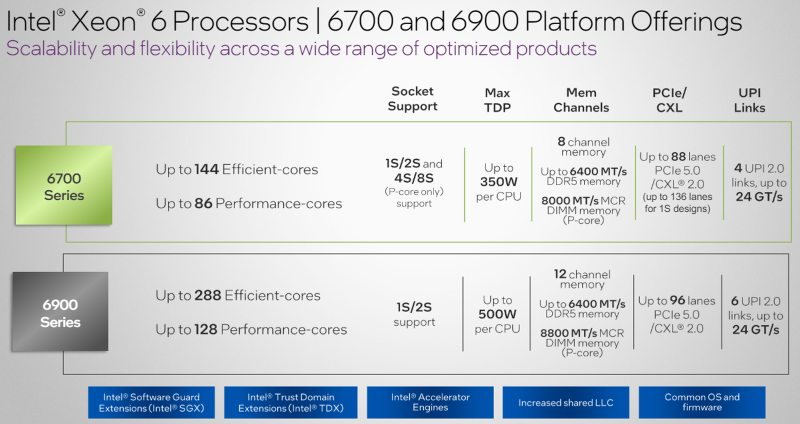 Intel® Xeon® 6 Processors | 6700 and 6900 Platform Offerings
Scalability and flexibility across a wide range of optimized products

| | | Socket Support | Max TDP | Mem Channels | PCIe/ CXL | UPI Links |
|---|---|---|---|---|---|---|
| 6700 Series | Up to 144 Efficient-cores Up to 86 Performance-cores | 1S/2S and 4S/8S (P-core only) support | Up to 350W per CPU | 8 channel memory Up to 6400 MT/s DDR5 memory 8000 MT/s MCR DIMM memory (P-core) | Up to 88 lanes PCIe 5.0 /CXL® 2.0 (up to 136 lanes for 1S designs) | 4 UPI 2.0 links, up to 24 GT/s |
| 6900 Series | Up to 288 Efficient-cores Up to 128 Performance-cores | 1S/2S support | Up to 500W per CPU | 12 channel memory Up to 6400 MT/s DDR5 memory 8800 MT/s MCR DIMM memory (P-core) | Up to 96 lanes PCIe 5.0 /CXL® 2.0 | 6 UPI 2.0 links, up to 24 GT/s |

Intel® Software Guard Extensions (Intel® SGX)
Intel® Trust Domain Extensions (Intel® TDX)
Intel® Accelerator Engines
Increased shared LLC
Common OS and firmware